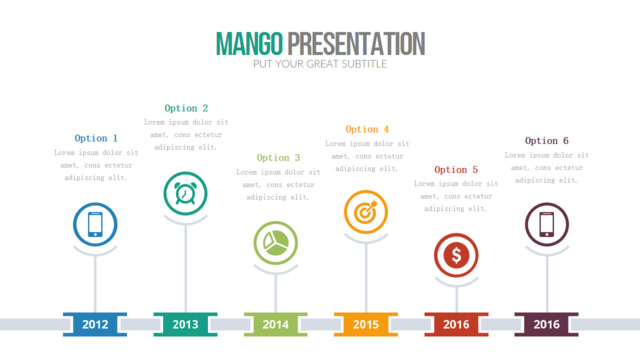 MANGO PRESENTATION
PUT YOUR GREAT SUBTITLE

Option 1
Lorem ipsum dolor sit amet, cons ectetur adipiscing elit.

Option 2
Lorem ipsum dolor sit amet, cons ectetur adipiscing elit.

Option 3
Lorem ipsum dolor sit amet, cons ectetur adipiscing elit.

Option 4
Lorem ipsum dolor sit amet, cons ectetur adipiscing elit.

Option 5
Lorem ipsum dolor sit amet, cons ectetur adipiscing elit.

Option 6
Lorem ipsum dolor sit amet, cons ectetur adipiscing elit.

2012
2013
2014
2015
2016
2016